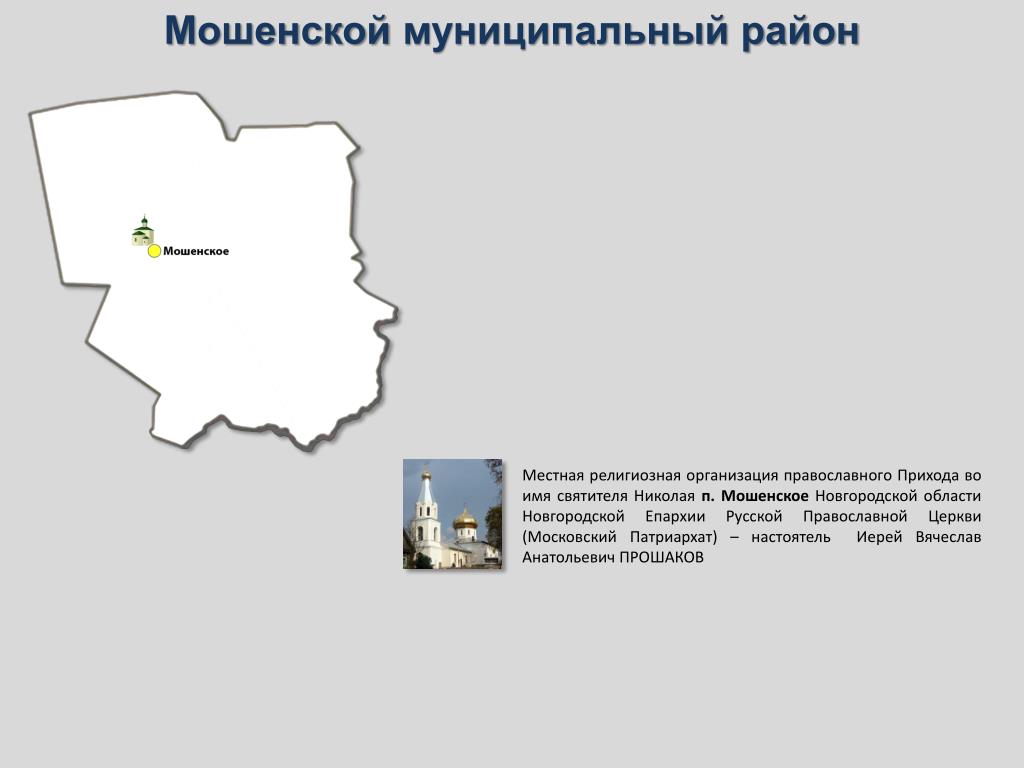 Мошенской муниципальный район

Мошенское

Местная религиозная организация православного Прихода во имя святителя Николая п. Мошенское Новгородской области Новгородской Епархии Русской Православной Церкви (Московский Патриархат) – настоятель Иерей Вячеслав Анатольевич ПРОШАКОВ